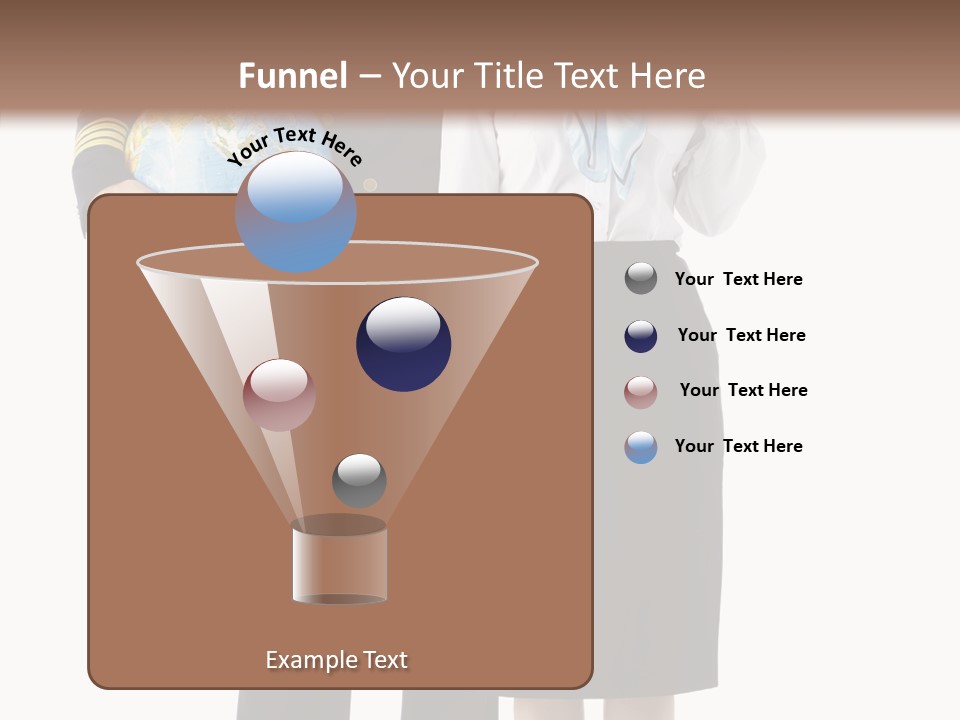 Funnel – Your Title Text Here

Your Text Here

Your Text Here

Your Text Here

Your Text Here

Your Text Here

Example Text